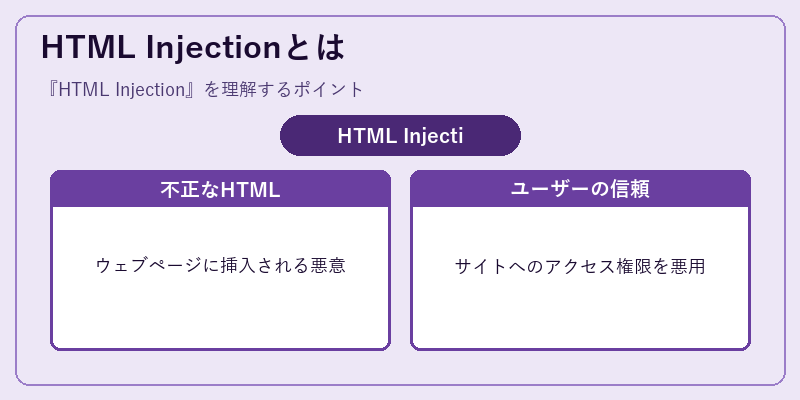 HTML Injectionとは

『HTML Injection』を理解するポイント

HTML Injecti

不正なHTML

ウェブページに挿入される悪意

ユーザーの信頼

サイトへのアクセス権限を悪用